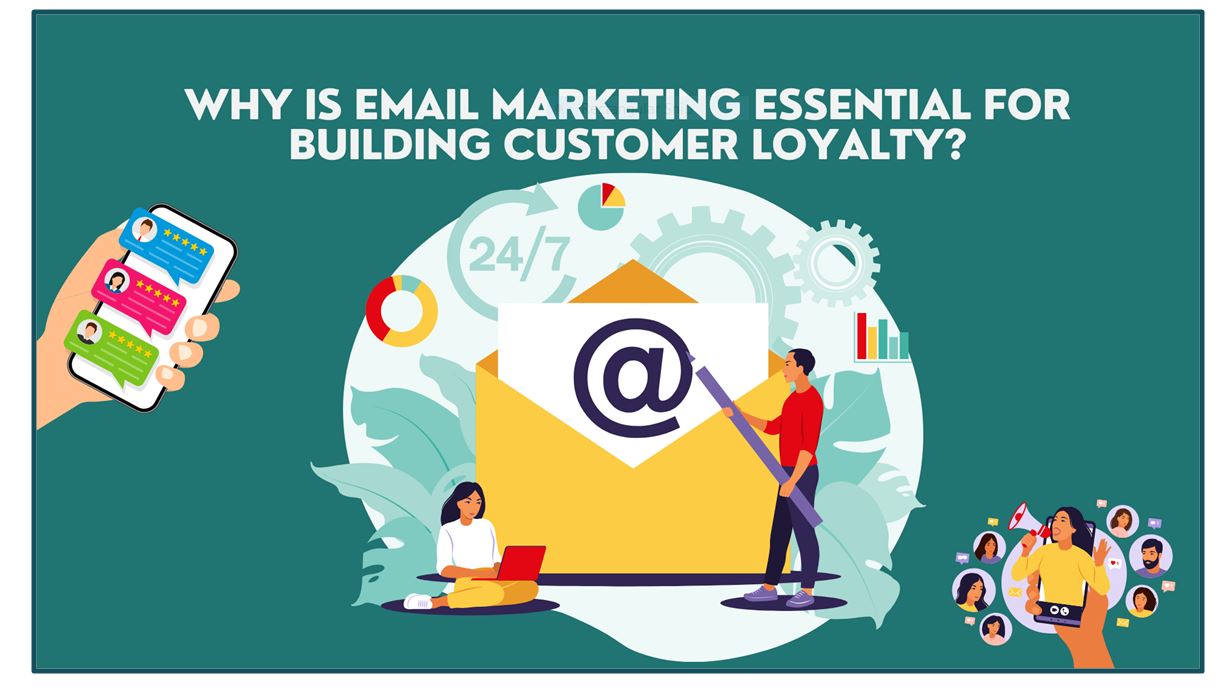 WHY IS EMAIL MARKETING ESSENTIAL FOR BUILDING CUSTOMER LOYALTY?

24/7

@